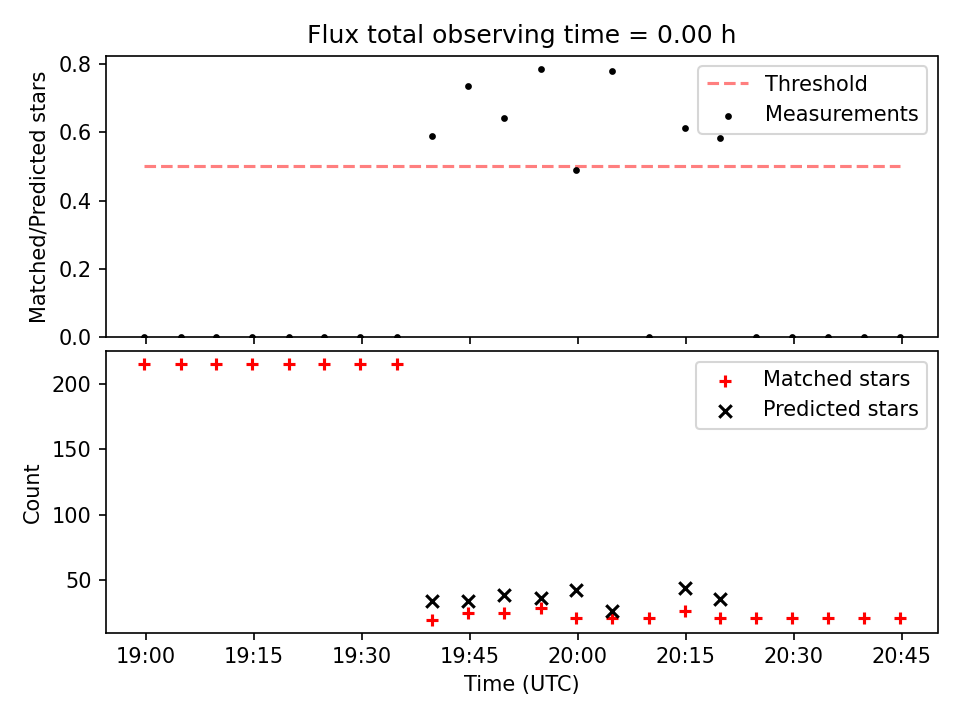 Flux total observing time = 0.00 h

Matched/Predicted stars

0.8
0.6
0.4
0.2
0.0

Threshold
Measurements

Count

200
150
100
50

Matched stars
Predicted stars

19:00
19:15
19:30
19:45
20:00
20:15
20:30
20:45

Time (UTC)